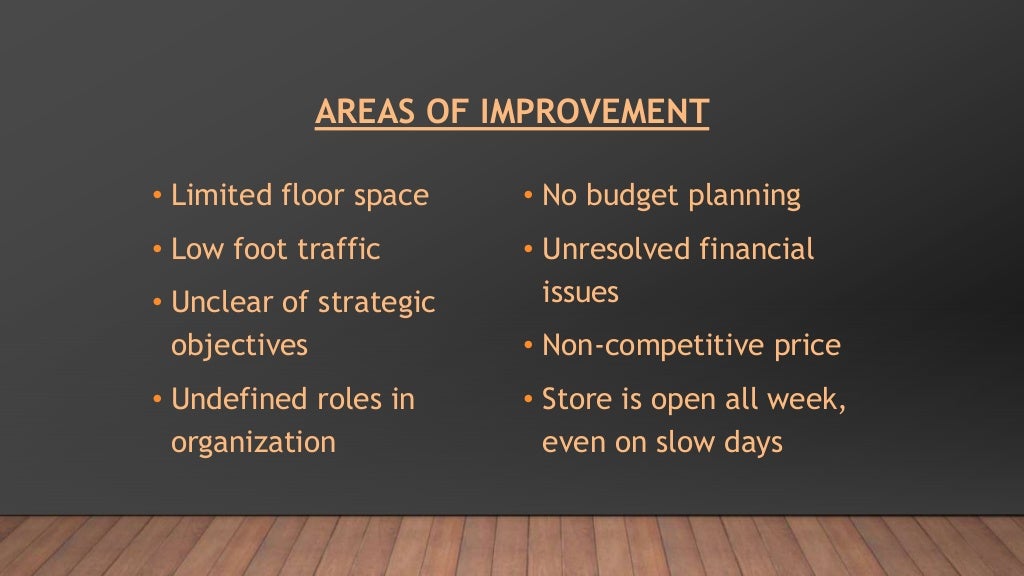 AREAS OF IMPROVEMENT

• Limited floor space
• Low foot traffic
• Unclear of strategic objectives
• Undefined roles in organization

• No budget planning
• Unresolved financial issues
• Non-competitive price
• Store is open all week, even on slow days